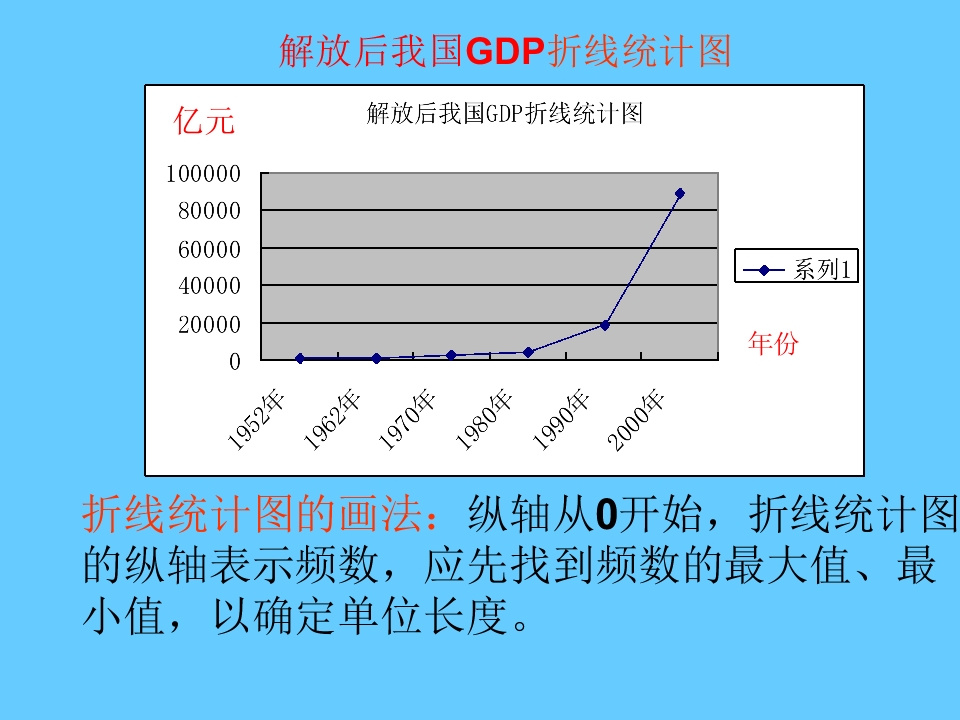 解放后我国GDP折线统计图

亿元

解放后我国GDP折线统计图

100000
80000
60000
40000
20000
0

1952年
1962年
1970年
1980年
1990年
2000年

系列1

年份

折线统计图的画法：纵轴从0开始，折线统计图的纵轴表示频数，应先找到频数的最大值、最小值，以确定单位长度。